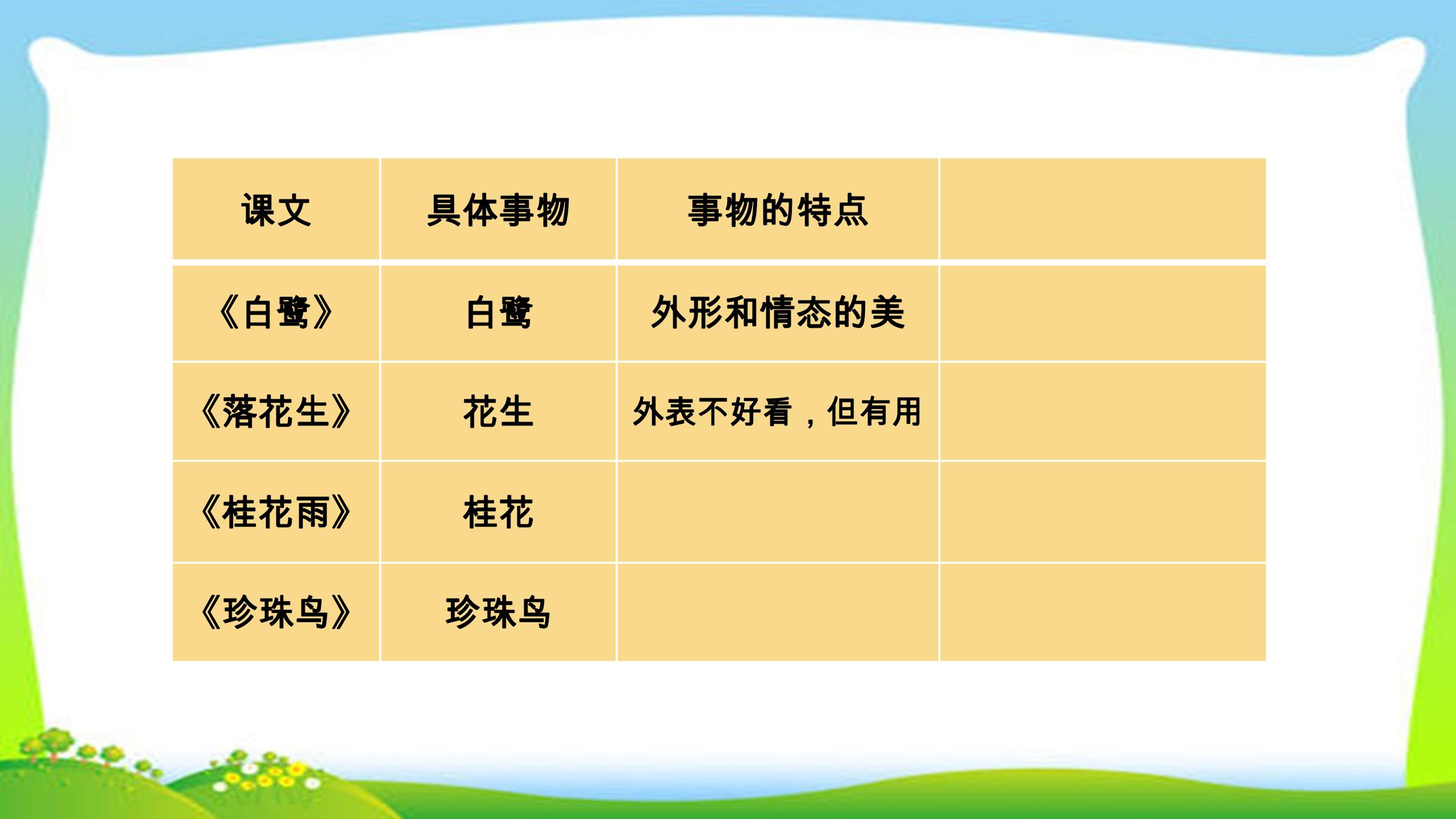 | 课文 | 具体事物 | 事物的特点 |  |
|---|---|---|---|
| 《白鹭》 | 白鹭 | 外形和情态的美 |  |
| 《落花生》 | 花生 | 外表不好看，但有用 |  |
| 《桂花雨》 | 桂花 |  |  |
| 《珍珠鸟》 | 珍珠鸟 |  |  |